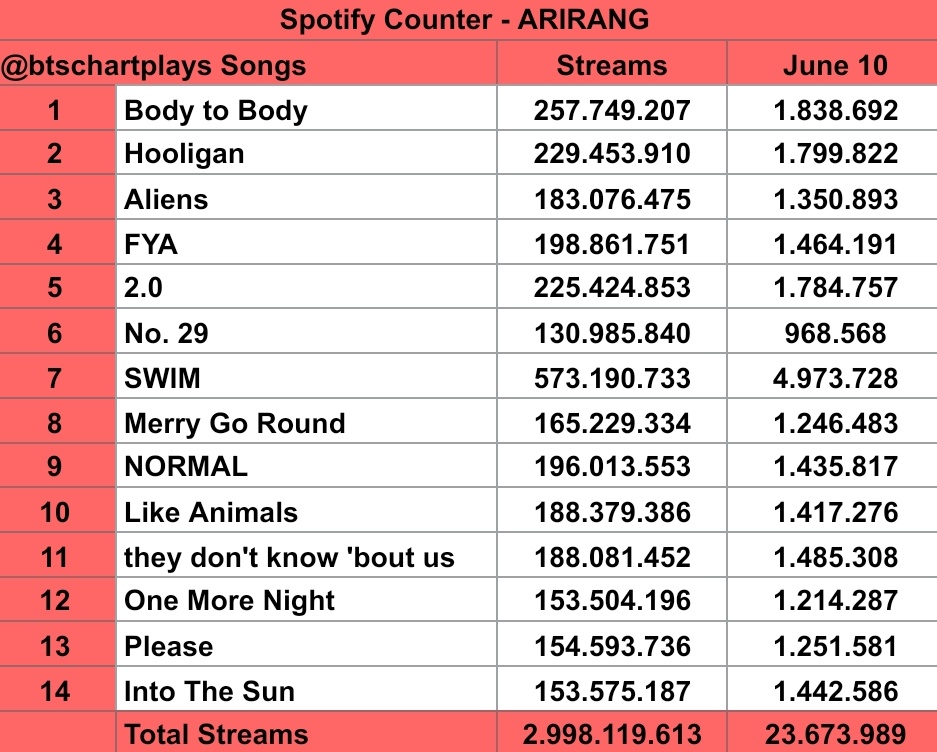 Spotify Counter - ARIRANG

| @btschartplays | Songs | Streams | June 10 |
|---|---|---|---|
| 1 | Body to Body | 257.749.207 | 1.838.692 |
| 2 | Hooligan | 229.453.910 | 1.799.822 |
| 3 | Aliens | 183.076.475 | 1.350.893 |
| 4 | FYA | 198.861.751 | 1.464.191 |
| 5 | 2.0 | 225.424.853 | 1.784.757 |
| 6 | No. 29 | 130.985.840 | 968.568 |
| 7 | SWIM | 573.190.733 | 4.973.728 |
| 8 | Merry Go Round | 165.229.334 | 1.246.483 |
| 9 | NORMAL | 196.013.553 | 1.435.817 |
| 10 | Like Animals | 188.379.386 | 1.417.276 |
| 11 | they don't know 'bout us | 188.081.452 | 1.485.308 |
| 12 | One More Night | 153.504.196 | 1.214.287 |
| 13 | Please | 154.593.736 | 1.251.581 |
| 14 | Into The Sun | 153.575.187 | 1.442.586 |
| | Total Streams | 2.998.119.613 | 23.673.989 |